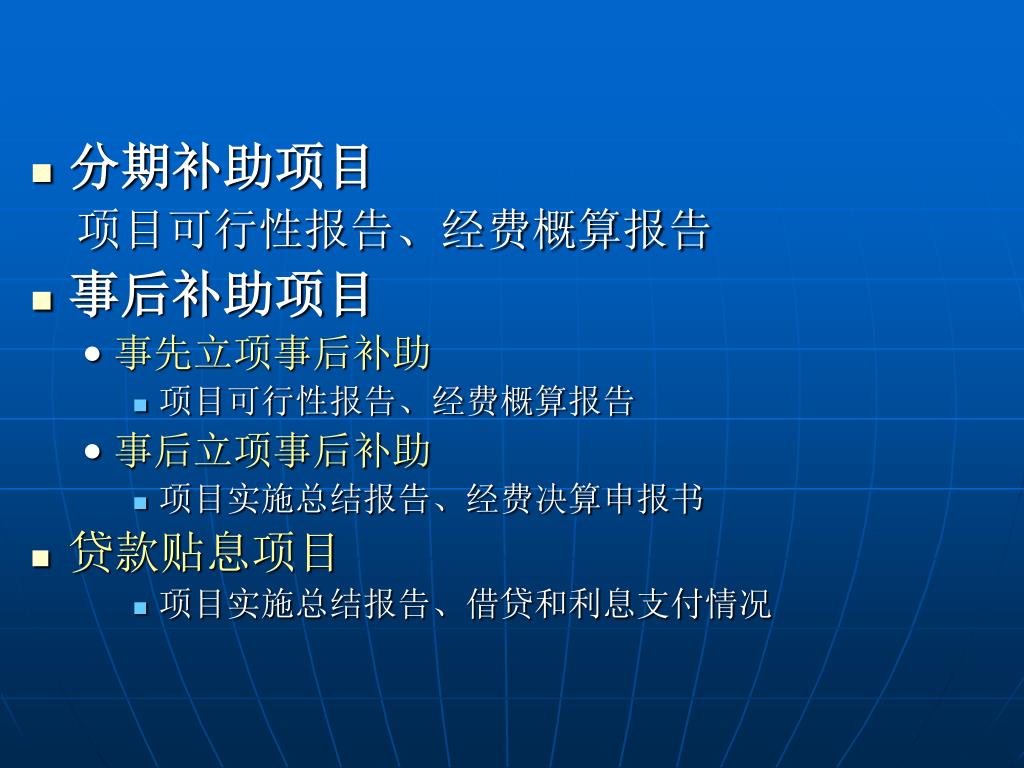 分期补助项目

项目可行性报告、经费概算报告

事后补助项目

事先立项事后补助

项目可行性报告、经费概算报告

事后立项事后补助

项目实施总结报告、经费决算申报书

贷款贴息项目

项目实施总结报告、借贷和利息支付情况